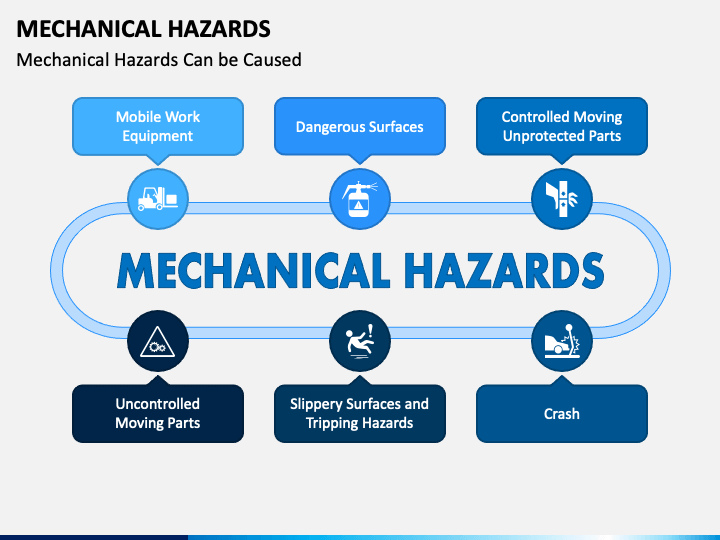 MECHANICAL HAZARDS

Mechanical Hazards Can be Caused

Mobile Work Equipment

Dangerous Surfaces

Controlled Moving Unprotected Parts

MECHANICAL HAZARDS

Uncontrolled Moving Parts

Slippery Surfaces and Tripping Hazards

Crash